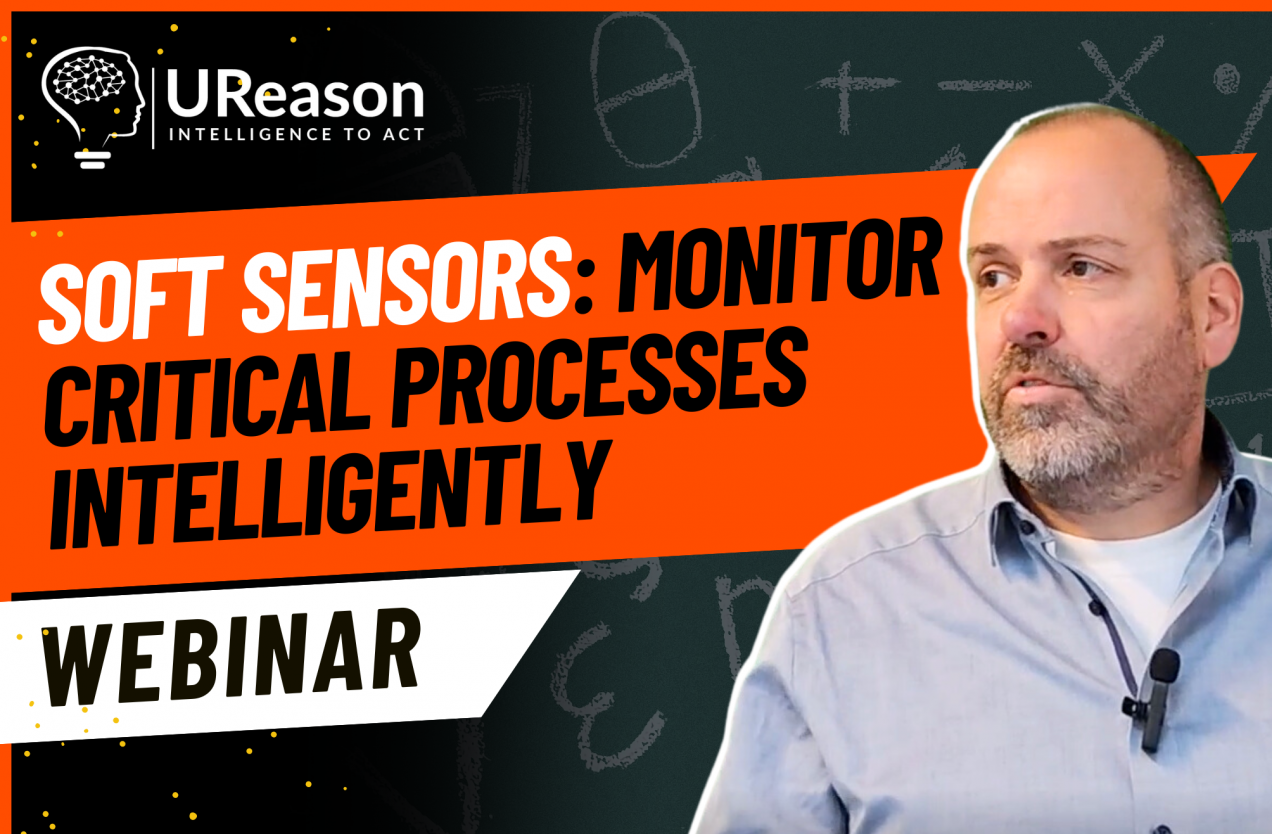 UReason
INTELLIGENCE TO ACT

SOFT SENSORS: MONITOR CRITICAL PROCESSES INTELLIGENTLY

WEBINAR